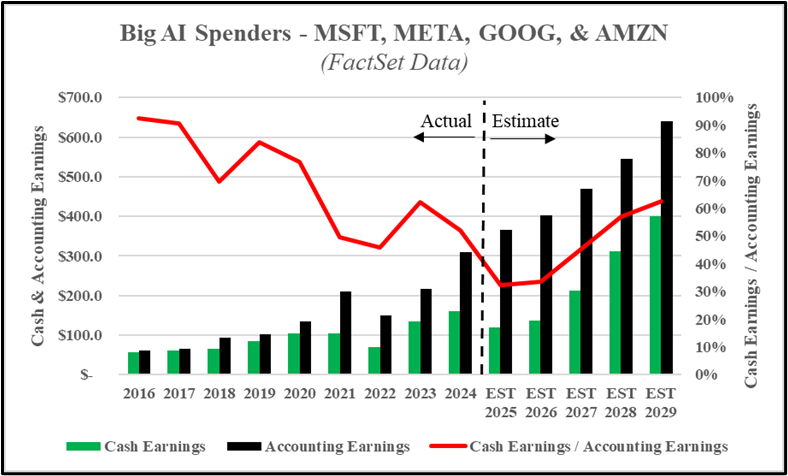 Big AI Spenders - MSFT, META, GOOG, & AMZN
(FactSet Data)

Cash & Accounting Earnings

$700.0
$600.0
$500.0
$400.0
$300.0
$200.0
$100.0
$-

Actual
Estimate

100%
90%
80%
70%
60%
50%
40%
30%
20%
10%
0%

Cash Earnings / Accounting Earnings

2016 2017 2018 2019 2020 2021 2022 2023 2024 EST 2025 EST 2026 EST 2027 EST 2028 EST 2029

Cash Earnings
Accounting Earnings
Cash Earnings / Accounting Earnings